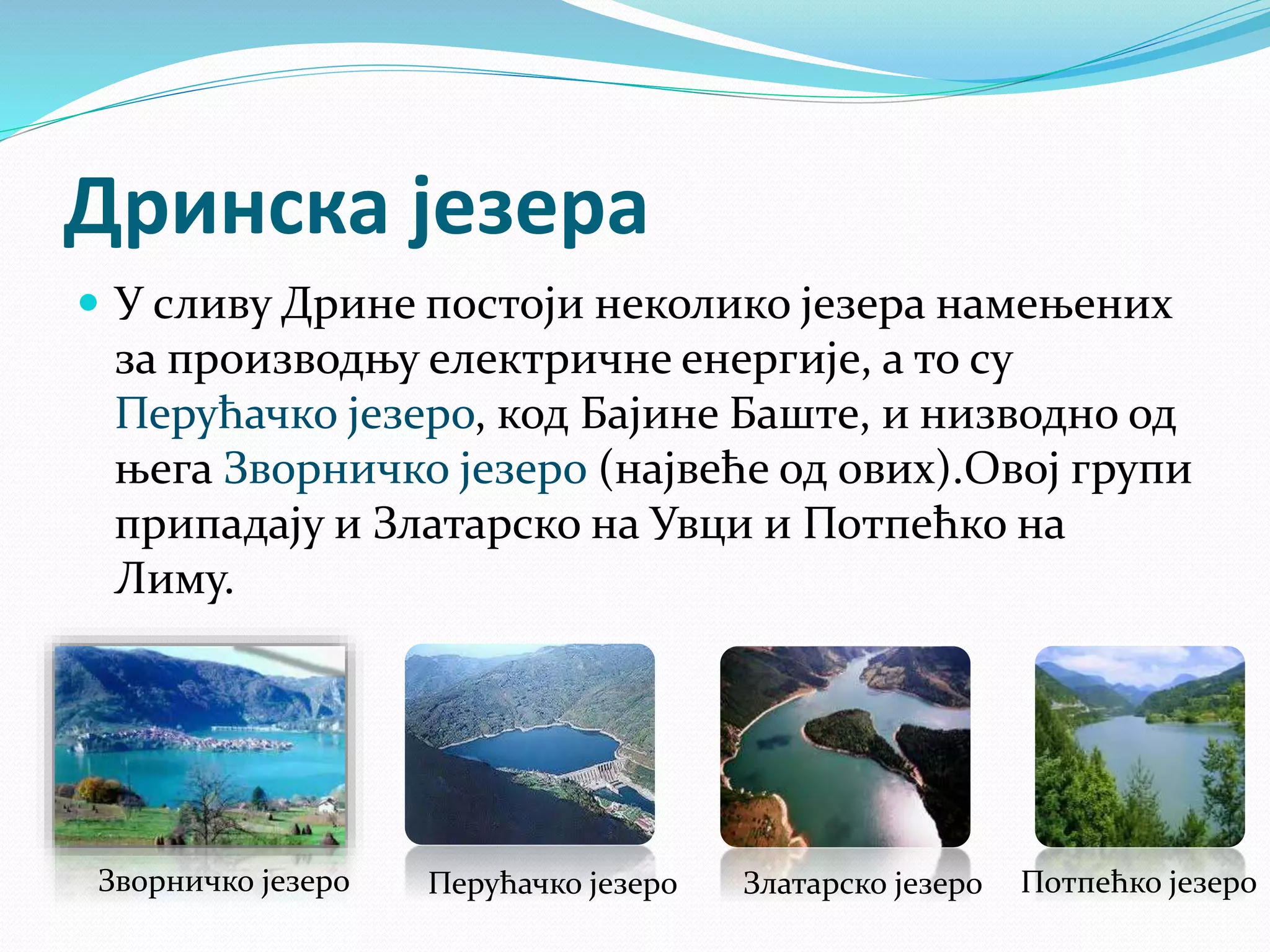 Дринска језера

У сливу Дрине постоји неколико језера намењених за производњу електричне енергије, а то су Перућачко језеро, код Бајине Баште, и низводно од њега Зворничко језеро (највеће од ових).Овој групи припадају и Златарско на Увци и Потпећко на Лиму.

Зворничко језеро

Перућачко језеро

Златарско језеро

Потпећко језеро